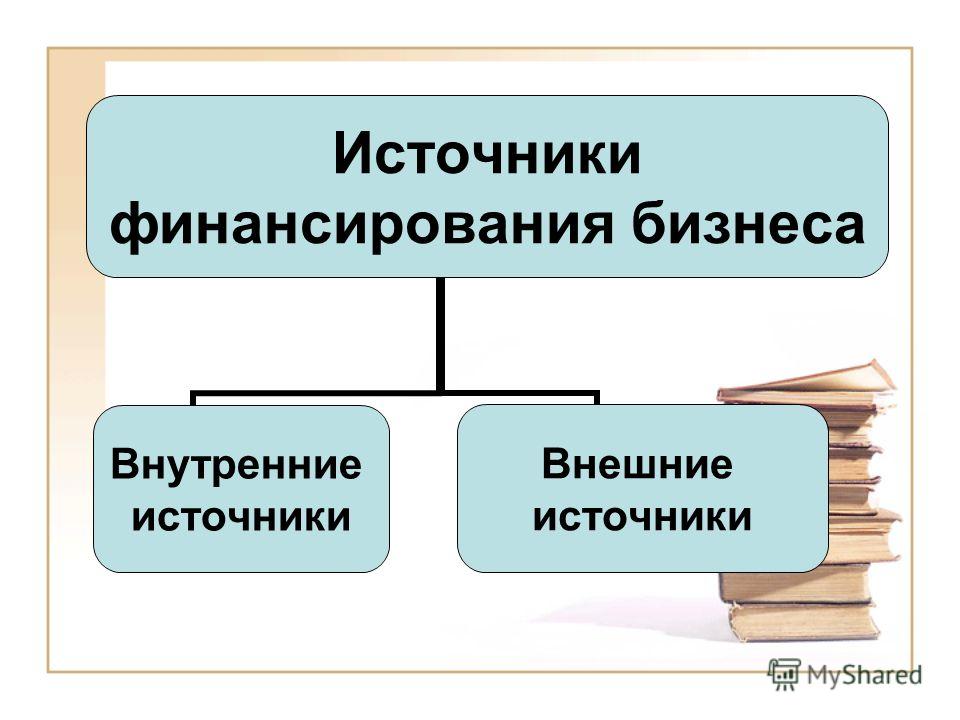 Источники финансирования бизнеса

Внутренние источники

Внешние источники

MyShared